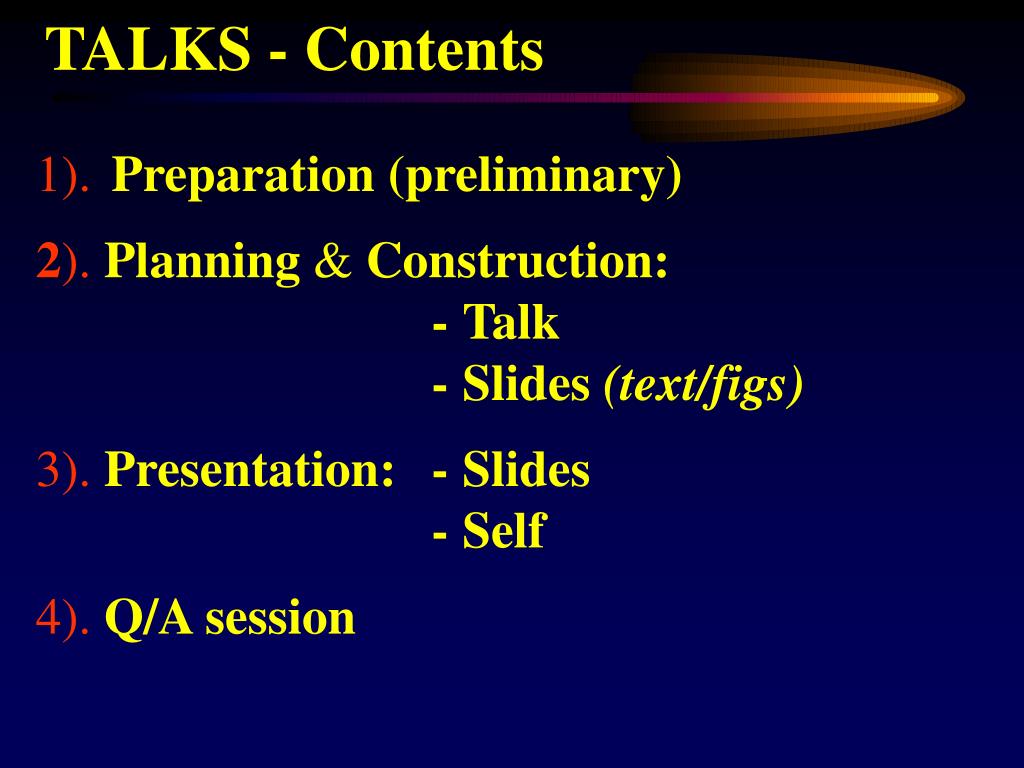 TALKS - Contents

1). Preparation (preliminary)

2). Planning & Construction:
- Talk
- Slides (text/figs)

3). Presentation: - Slides
- Self

4). Q/A session